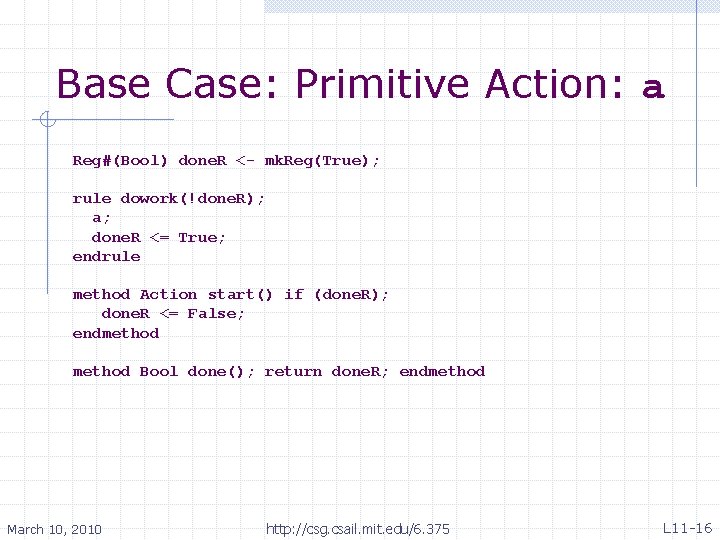 Base Case: Primitive Action: a

Reg#(Bool) doneR <- mkReg(True);

rule dowork(!doneR);
a;
doneR <= True;
endrule

method Action start() if (doneR);
doneR <= False;
endmethod

method Bool done(); return doneR; endmethod

March 10, 2010

http://csg.csail.mit.edu/6.375

L11-16